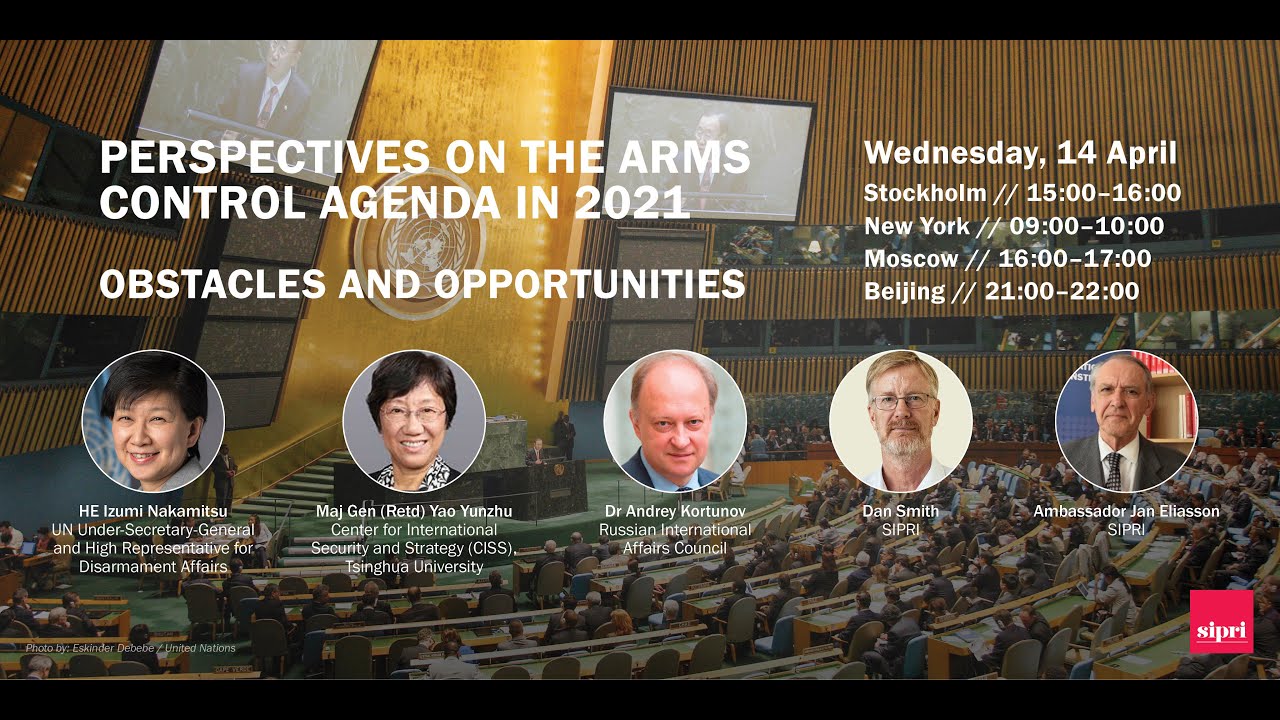 PERSPECTIVES ON THE ARMS CONTROL AGENDA IN 2021

OBSTACLES AND OPPORTUNITIES

Wednesday, 14 April
Stockholm // 15:00–16:00
New York // 09:00–10:00
Moscow // 16:00–17:00
Beijing // 21:00–22:00

HE Izumi Nakamitsu
UN Under-Secretary-General and High Representative for Disarmament Affairs

Maj Gen (Retd) Yao Yunzhu
Center for International Security and Strategy (CISS), Tsinghua University

Dr Andrey Kortunov
Russian International Affairs Council

Dan Smith
SIPRI

Ambassador Jan Eliasson
SIPRI

Photo by: Eskinder Debebe / United Nations

sipri